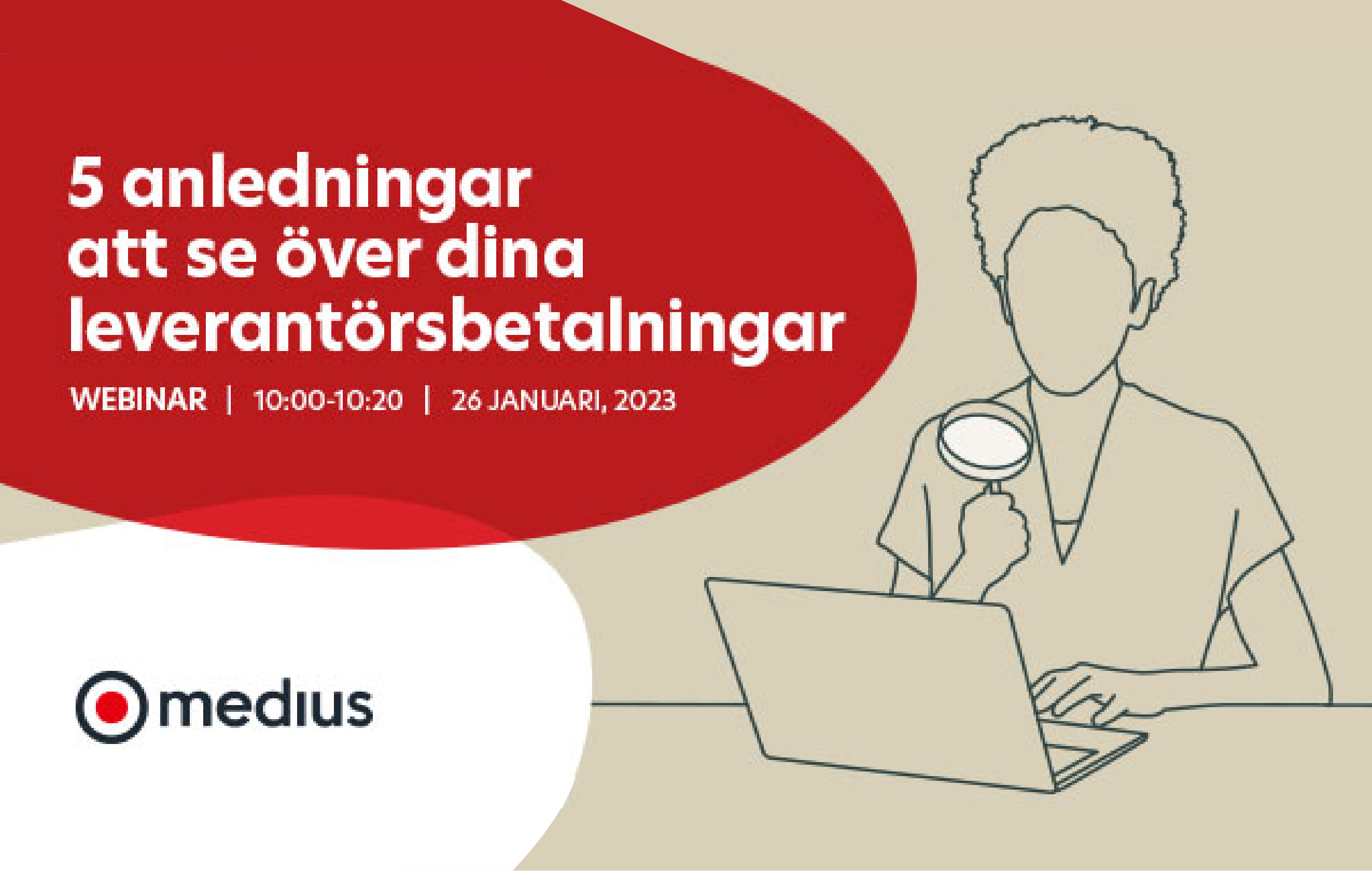 5 anledningar att se över dina leverantörsbetalningar

WEBINAR | 10:00-10:20 | 26 JANUARI, 2023

medius